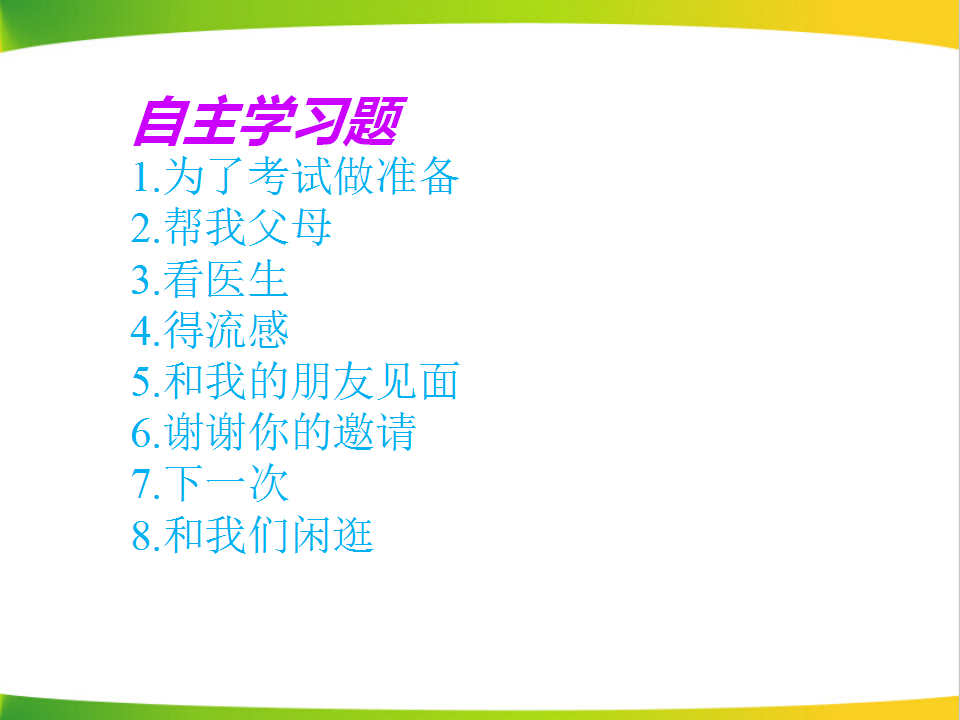 自主学习题
1.为了考试做准备
2.帮我父母
3.看医生
4.得流感
5.和我的朋友见面
6.谢谢你的邀请
7.下一次
8.和我们闲逛